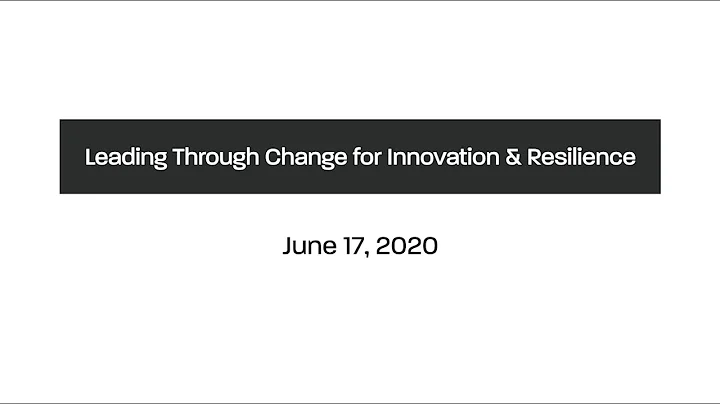 Leading Through Change for Innovation & Resilience

June 17, 2020